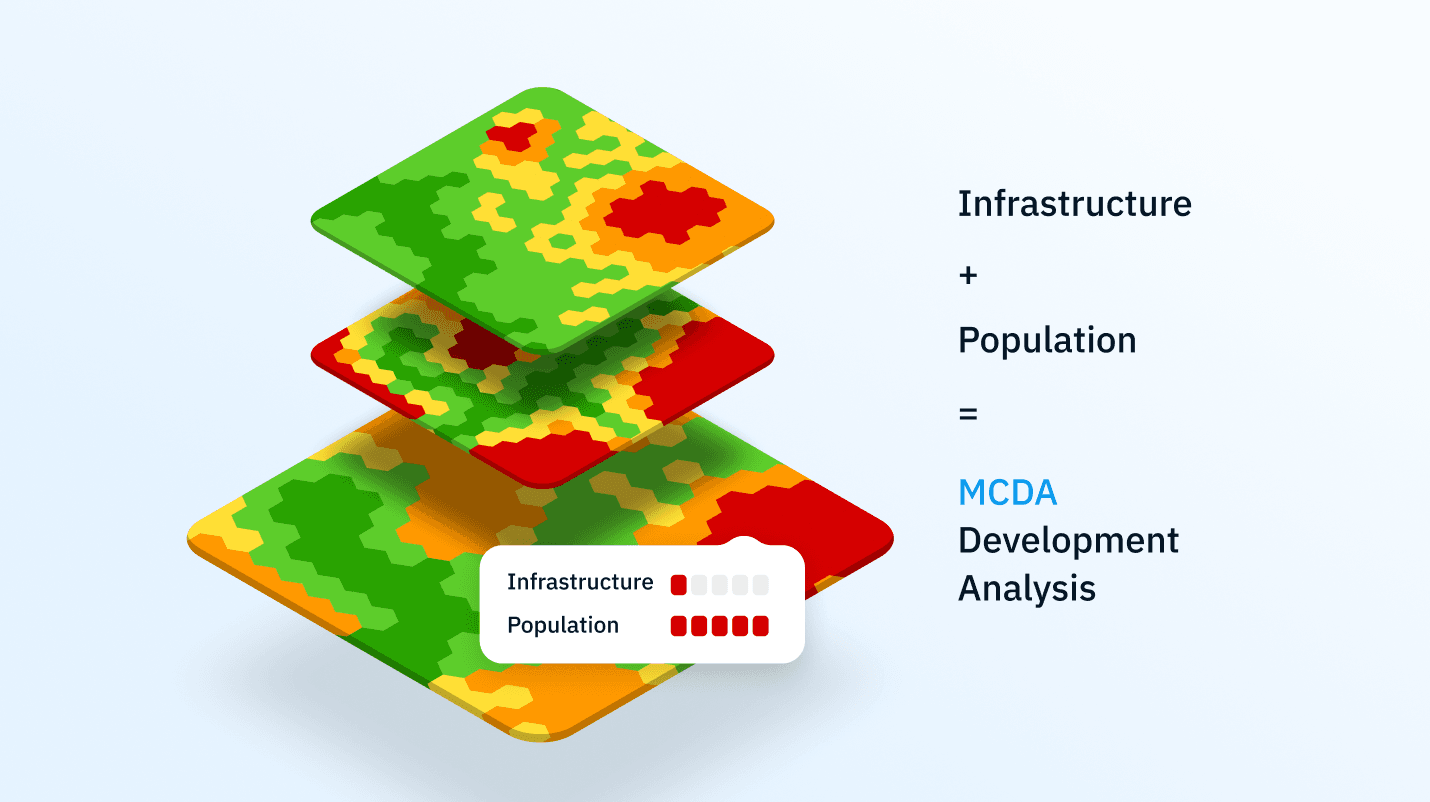 Infrastructure

Population

Infrastructure

+

Population

=

MCDA Development Analysis